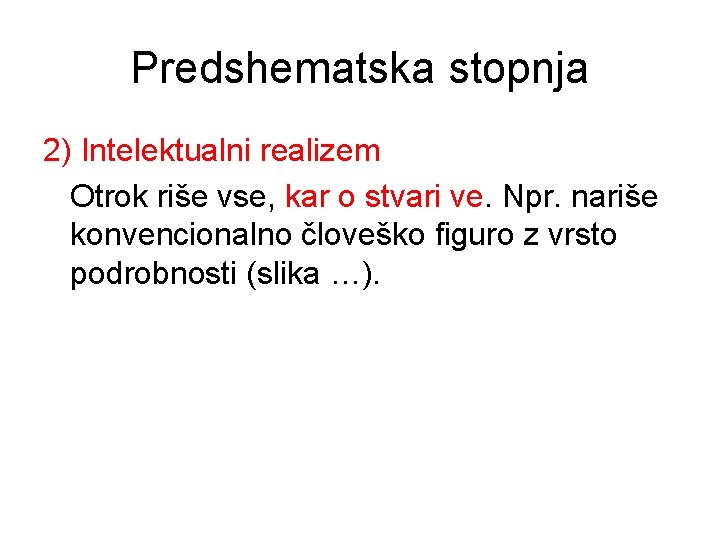 Predshematska stopnja

2) Intelektualni realizem

Otrok riše vse, kar o stvari ve. Npr. nariše konvencionalno človeško figuro z vrsto podrobnosti (slika …).